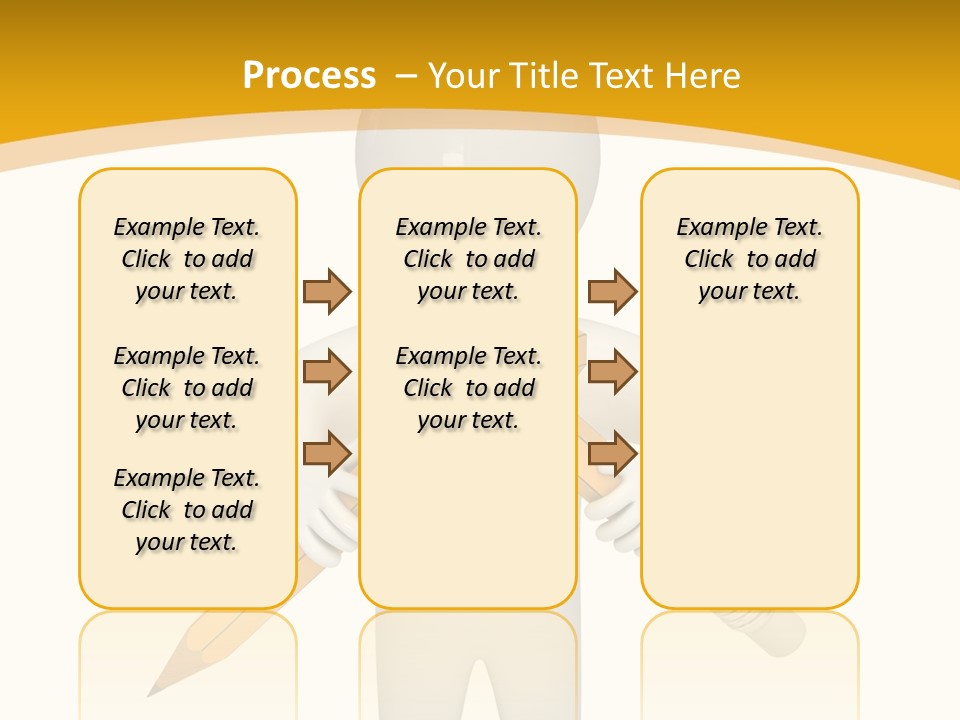 Process – Your Title Text Here

Example Text. Click to add your text.

Example Text. Click to add your text.

Example Text. Click to add your text.

Example Text. Click to add your text.

Example Text. Click to add your text.

Example Text. Click to add your text.